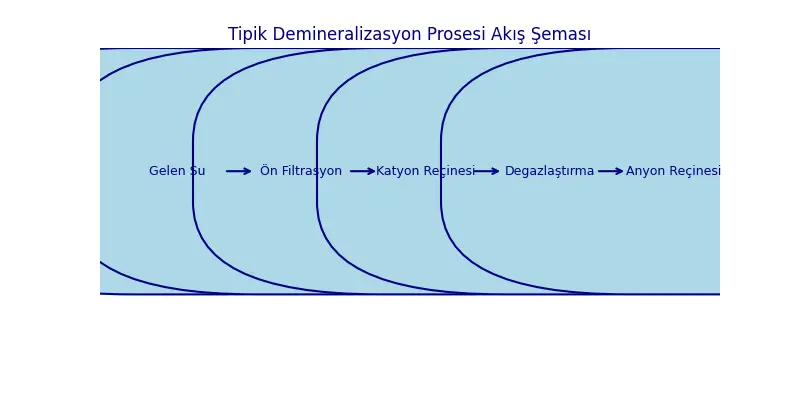 Tipik Demineralizasyon Prosesi Akış Şeması

Gelen Su → Ön Filtrasyon → Katyon Reçinesi → Degazlaştırma → Anyon Reçinesi